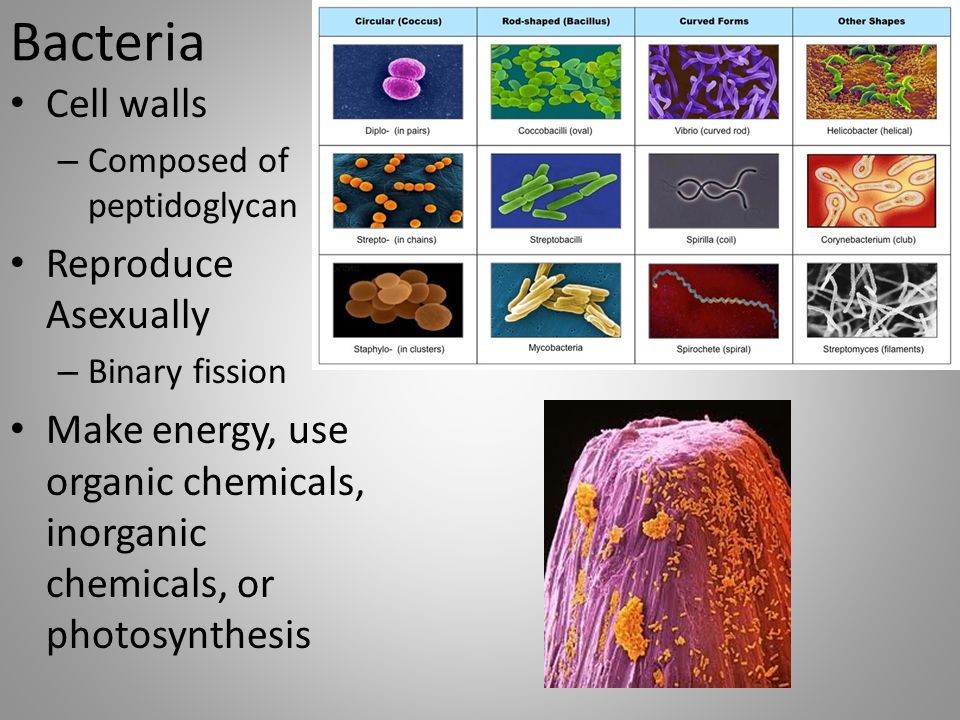 Bacteria

• Cell walls
  – Composed of peptidoglycan
• Reproduce Asexually
  – Binary fission
• Make energy, use organic chemicals, inorganic chemicals, or photosynthesis

| Circular (Coccus) | Rod-shaped (Bacillus) | Curved Forms | Other Shapes |
|---|---|---|---|
| Diplo- (in pairs) | Coccobacilli (oval) | Vibrio (curved rod) | Helicobacter (helical) |
| Strepto- (in chains) | Streptobacilli | Spirilla (coil) | Corynebacterium (club) |
| Staphylo- (in clusters) | Mycobacteria | Spirochete (spiral) | Streptomyces (filaments) |